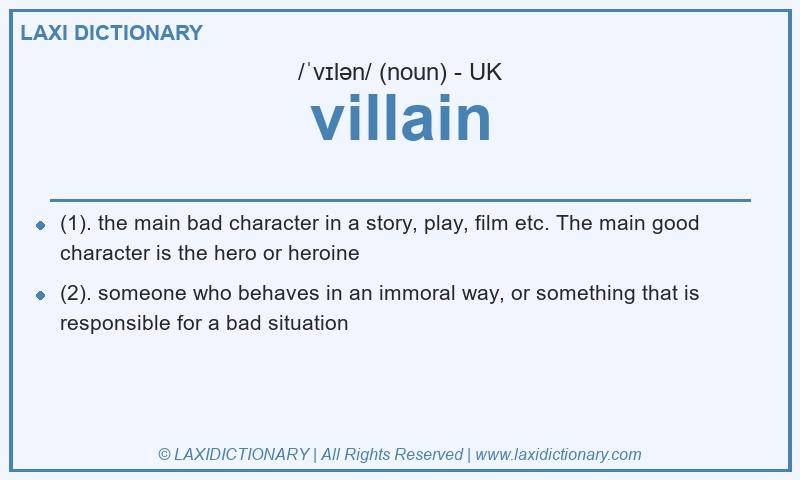 LAXI DICTIONARY

/ˈvɪlən/ (noun) - UK

villain

- (1). the main bad character in a story, play, film etc. The main good character is the hero or heroine
- (2). someone who behaves in an immoral way, or something that is responsible for a bad situation

© LAXIDICTIONARY | All Rights Reserved | www.laxidictionary.com